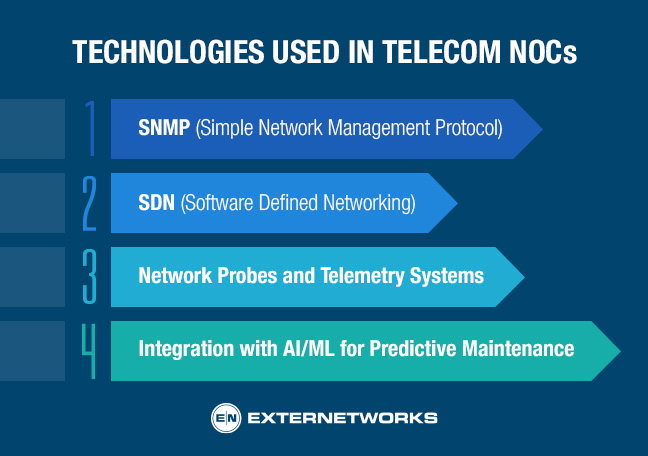 TECHNOLOGIES USED IN TELECOM NOCs

1 SNMP (Simple Network Management Protocol)

2 SDN (Software Defined Networking)

3 Network Probes and Telemetry Systems

4 Integration with AI/ML for Predictive Maintenance

EN EXTERNETWORKS